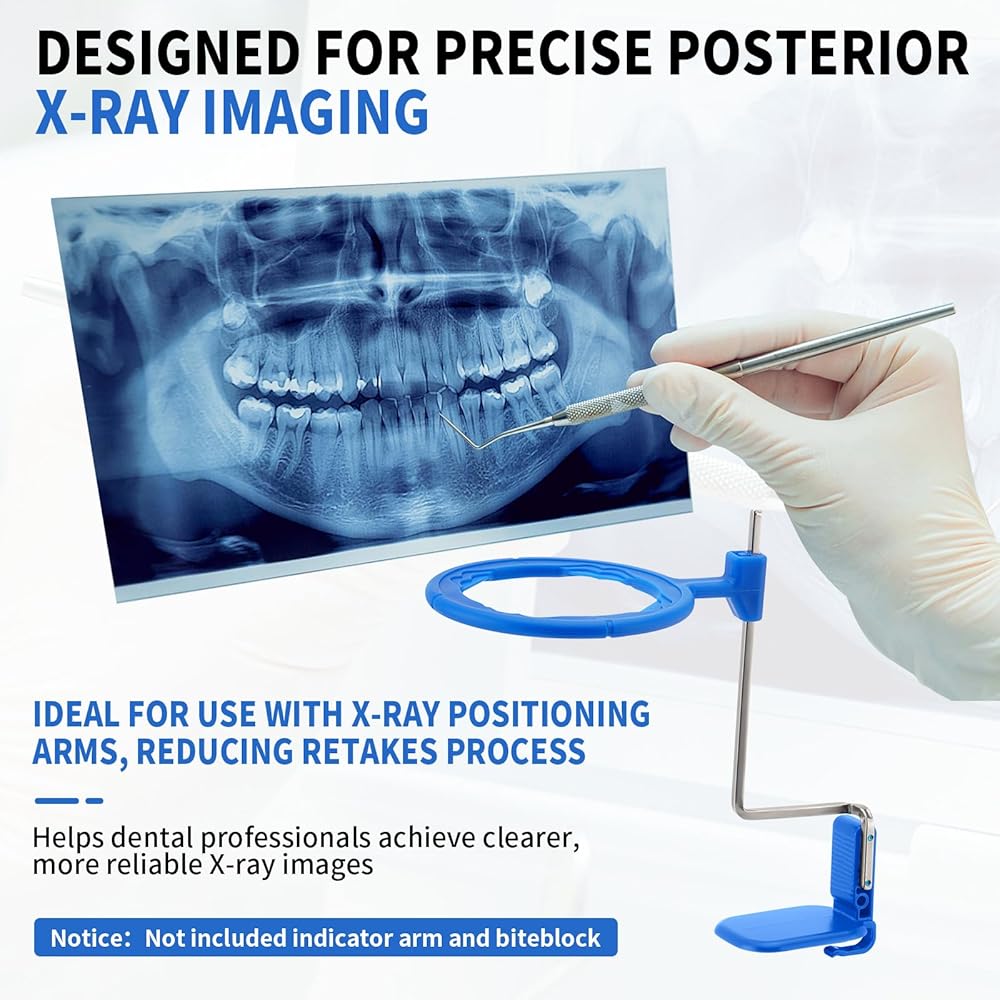 DESIGNED FOR PRECISE POSTERIOR X-RAY IMAGING

IDEAL FOR USE WITH X-RAY POSITIONING ARMS, REDUCING RETAKES PROCESS

Helps dental professionals achieve clearer, more reliable X-ray images

Notice: Not included indicator arm and biteblock